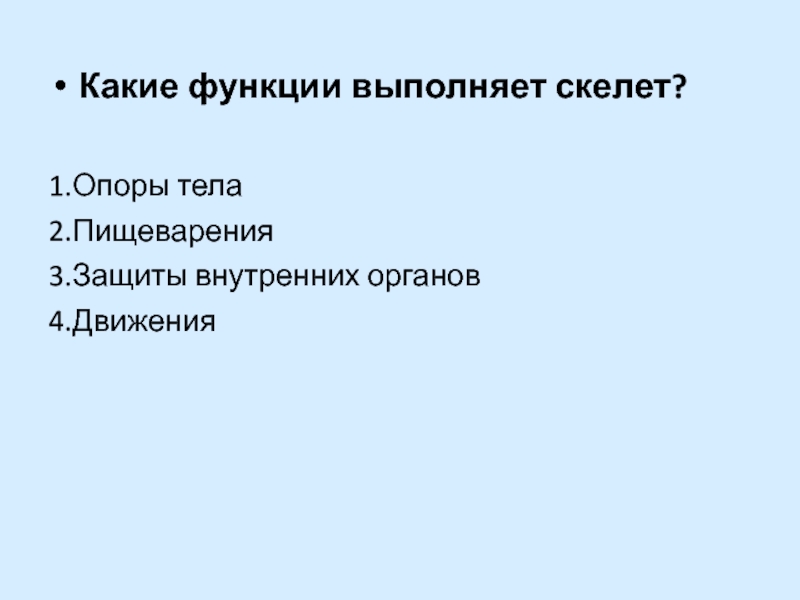 • Какие функции выполняет скелет?

1.Опоры тела
2.Пищеварения
3.Защиты внутренних органов
4.Движения